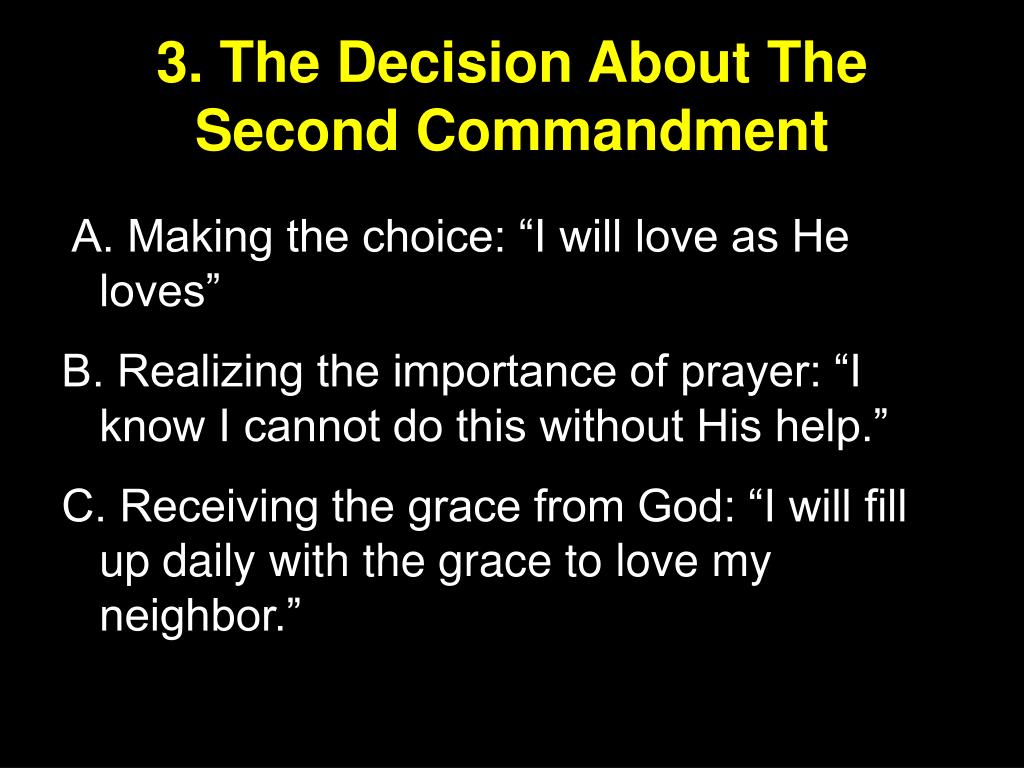 3. The Decision About The Second Commandment

A. Making the choice: “I will love as He loves”

B. Realizing the importance of prayer: “I know I cannot do this without His help.”

C. Receiving the grace from God: “I will fill up daily with the grace to love my neighbor.”